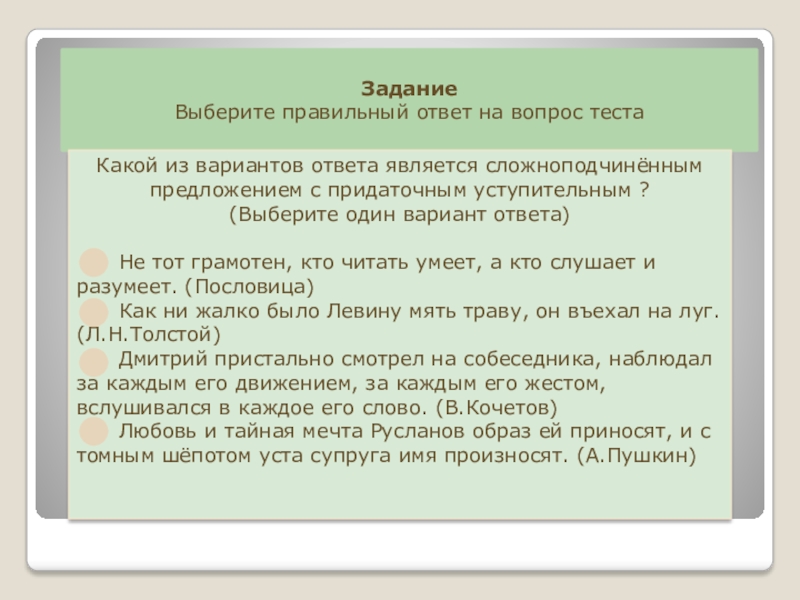 Задание
Выберите правильный ответ на вопрос теста

Какой из вариантов ответа является сложноподчинённым предложением с придаточным уступительным ?
(Выберите один вариант ответа)

Не тот грамотен, кто читать умеет, а кто слушает и разумеет. (Пословица)
Как ни жалко было Левину мять траву, он въехал на луг. (Л.Н.Толстой)
Дмитрий пристально смотрел на собеседника, наблюдал за каждым его движением, за каждым его жестом, вслушивался в каждое его слово. (В.Кочетов)
Любовь и тайная мечта Русланов образ ей приносят, и с томным шёпотом уста супруга имя произносят. (А.Пушкин)